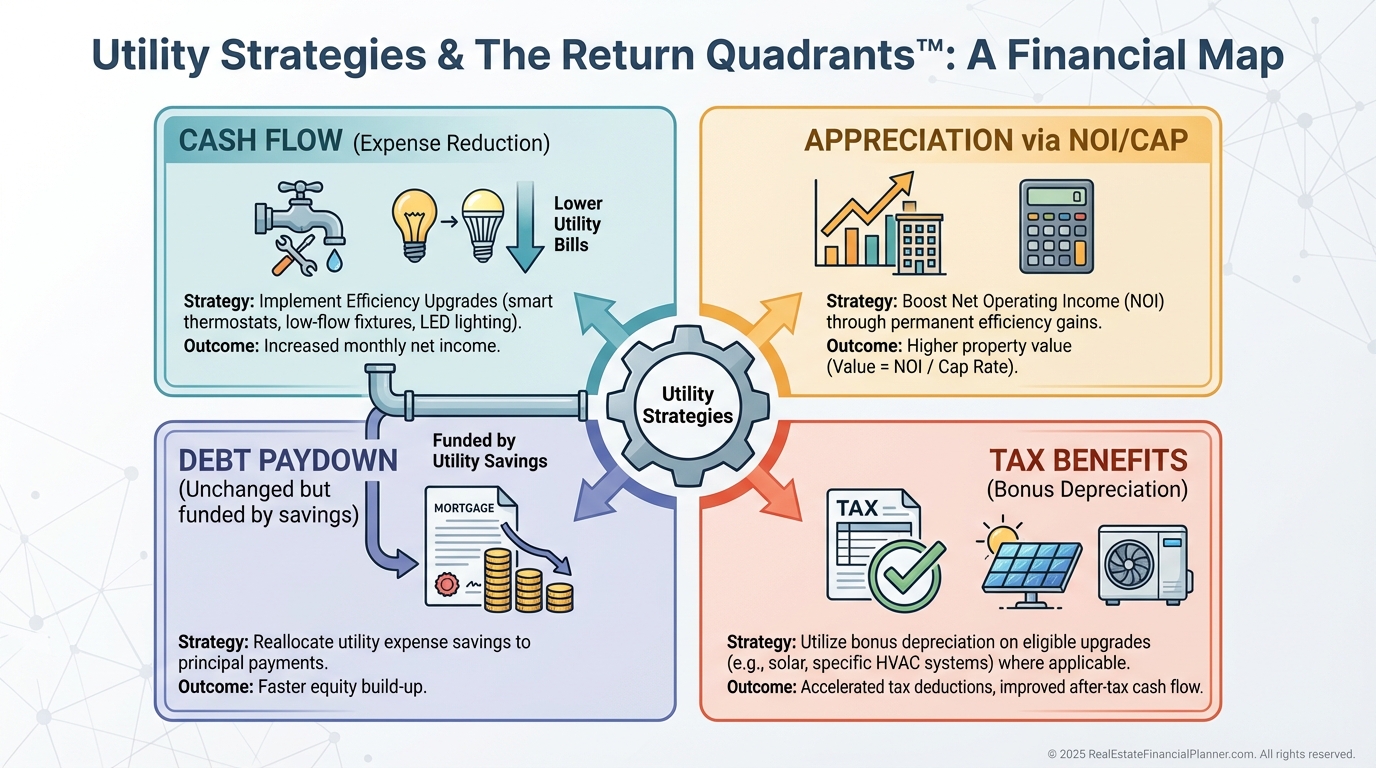 Utility Strategies & The Return Quadrants™: A Financial Map

CASH FLOW (Expense Reduction)

Lower Utility Bills

Strategy: Implement Efficiency Upgrades (smart thermostats, low-flow fixtures, LED lighting).
Outcome: Increased monthly net income.

APPRECIATION via NOI/CAP

Strategy: Boost Net Operating Income (NOI) through permanent efficiency gains.
Outcome: Higher property value (Value = NOI / Cap Rate).

Utility Strategies

DEBT PAYDOWN (Unchanged but funded by savings)

Funded by Utility Savings

MORTGAGE

Strategy: Reallocate utility expense savings to principal payments.
Outcome: Faster equity build-up.

TAX BENEFITS (Bonus Depreciation)

TAX

Strategy: Utilize bonus depreciation on eligible upgrades (e.g., solar, specific HVAC systems) where applicable.
Outcome: Accelerated tax deductions, improved after-tax cash flow.

© 2025 RealEstateFinancialPlanner.com. All rights reserved.